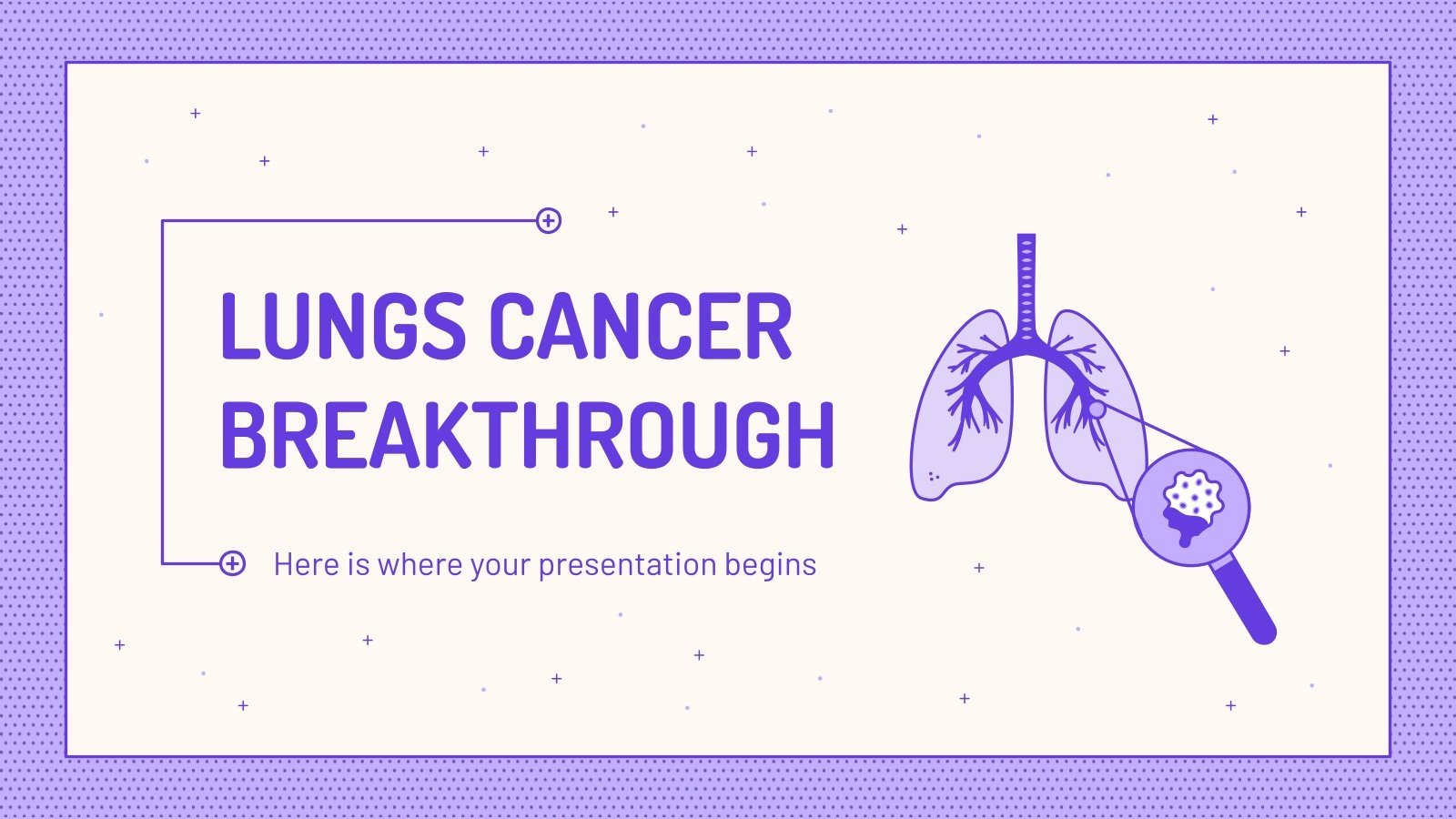 LUNGS CANCER BREAKTHROUGH

Here is where your presentation begins